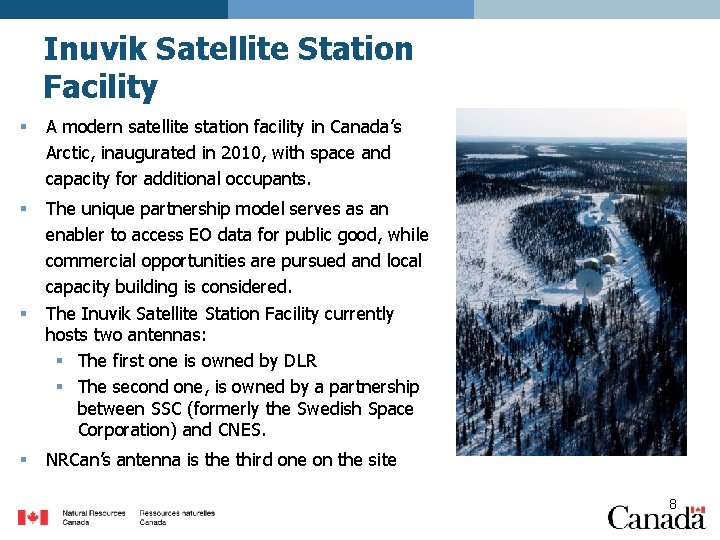 Inuvik Satellite Station Facility

▪ A modern satellite station facility in Canada's Arctic, inaugurated in 2010, with space and capacity for additional occupants.

▪ The unique partnership model serves as an enabler to access EO data for public good, while commercial opportunities are pursued and local capacity building is considered.

▪ The Inuvik Satellite Station Facility currently hosts two antennas:
 ▪ The first one is owned by DLR
 ▪ The second one, is owned by a partnership between SSC (formerly the Swedish Space Corporation) and CNES.

▪ NRCan's antenna is the third one on the site

Natural Resources Canada Ressources naturelles Canada

8

Canada